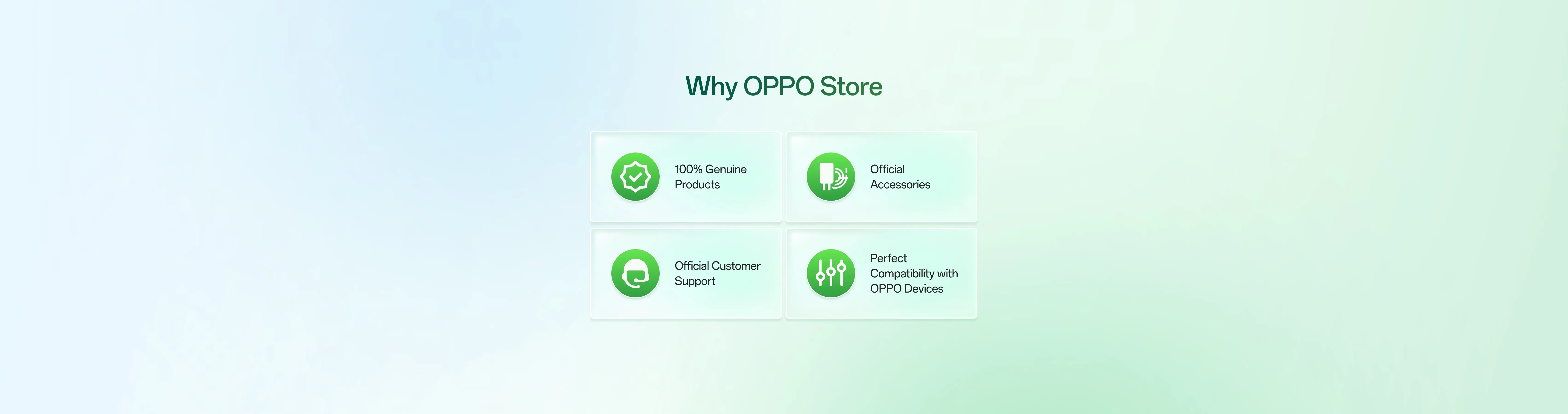 Why OPPO Store

100% Genuine Products

Official Accessories

Official Customer Support

Perfect Compatibility with OPPO Devices